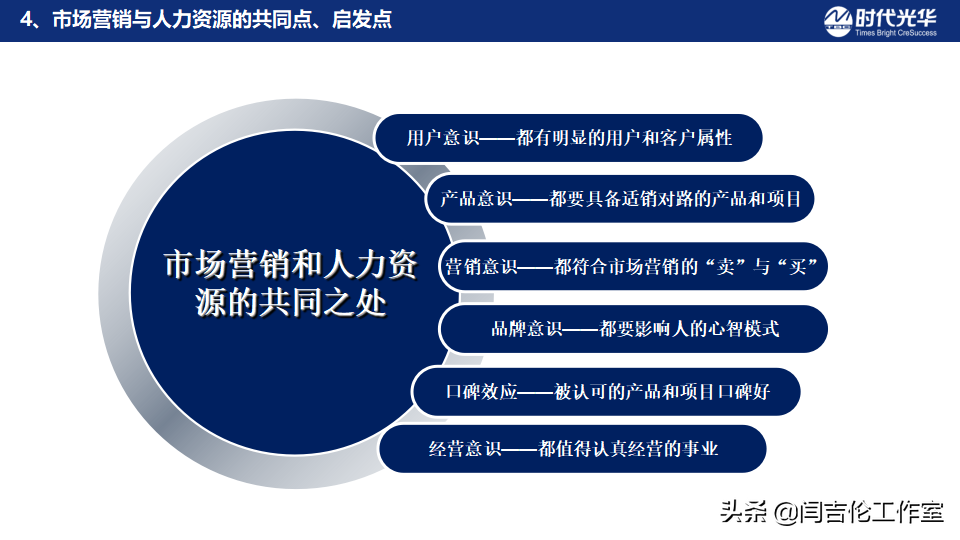 4、市场营销与人力资源的共同点、启发点

时代光华
Times Bright CreSuccess

市场营销和人力资源的共同之处

用户意识——都有明显的用户和客户属性

产品意识——都要具备适销对路的产品和项目

营销意识——都符合市场营销的“卖”与“买”

品牌意识——都要影响人的心智模式

口碑效应——被认可的产品和项目口碑好

经营意识——都值得认真经营的事业

头条 @闫吉伦工作室